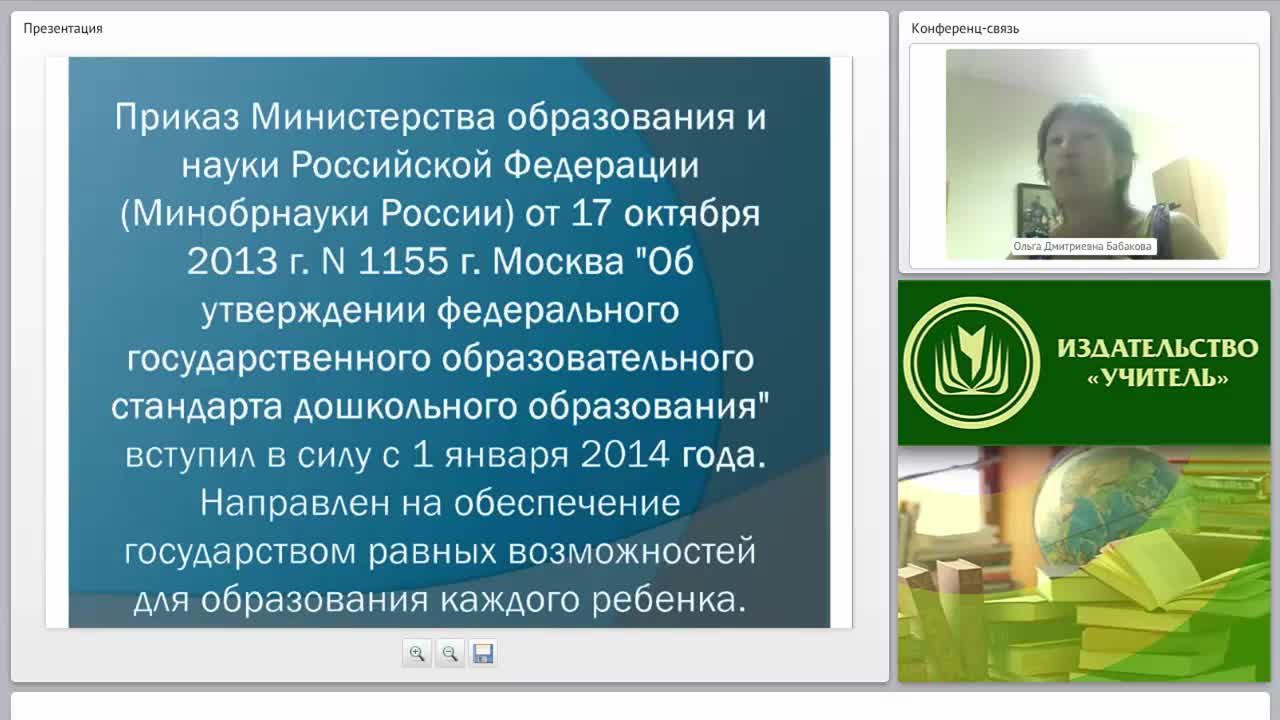 Презентация

Приказ Министерства образования и науки Российской Федерации (Минобрнауки России) от 17 октября 2013 г. N 1155 г. Москва "Об утверждении федерального государственного образовательного стандарта дошкольного образования" вступил в силу с 1 января 2014 года. Направлен на обеспечение государством равных возможностей для образования каждого ребенка.

Конференц-связь

Ольга Дмитриевна Бабакова

ИЗДАТЕЛЬСТВО «УЧИТЕЛЬ»